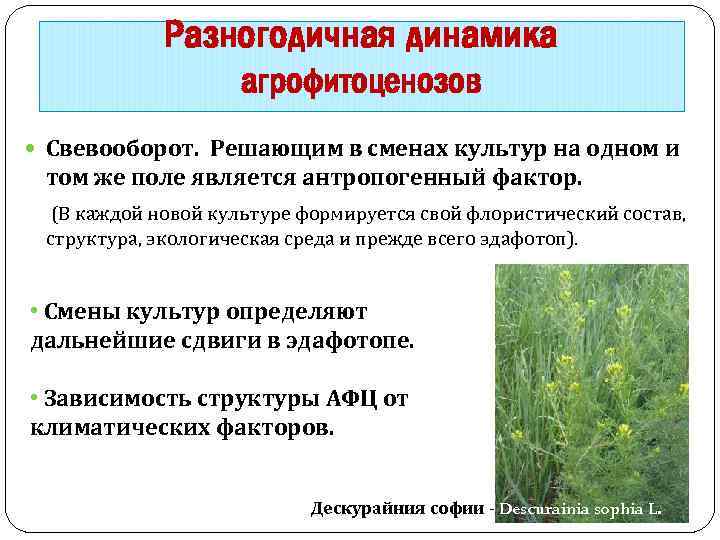 Разногодичная динамика агрофитоценозов

• Свевооборот. Решающим в сменах культур на одном и том же поле является антропогенный фактор.

(В каждой новой культуре формируется свой флористический состав, структура, экологическая среда и прежде всего эдафотоп).

• Смены культур определяют дальнейшие сдвиги в эдафотопе.

• Зависимость структуры АФЦ от климатических факторов.

Дескурайния софии - Descurainia sophia L.